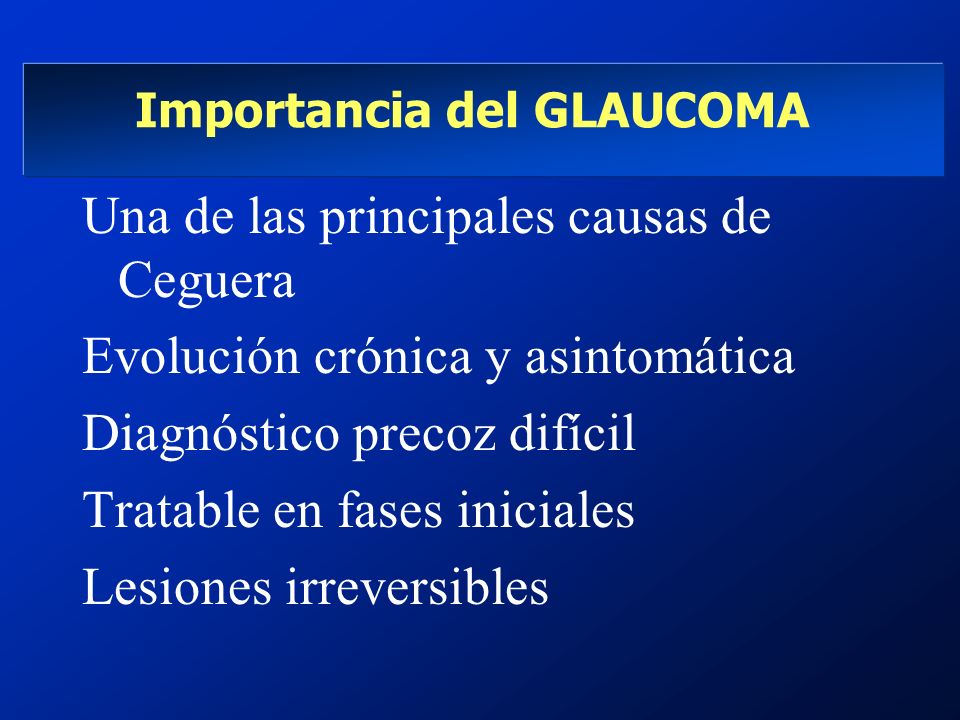 Importancia del GLAUCOMA

Una de las principales causas de Ceguera

Evolución crónica y asintomática

Diagnóstico precoz difícil

Tratable en fases iniciales

Lesiones irreversibles